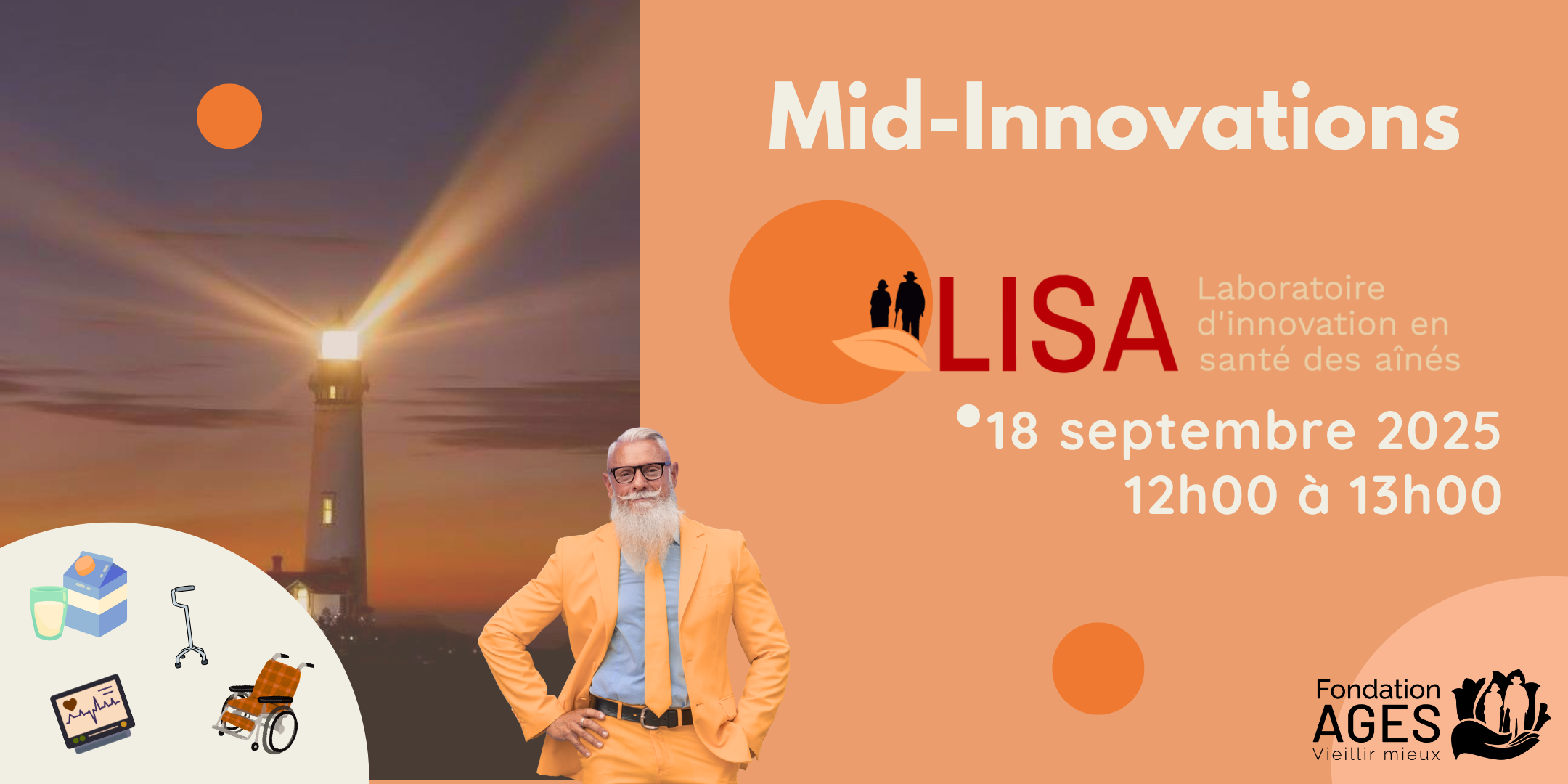 Mid-Innovations

LISA

Laboratoire d'innovation en santé des aînés

18 septembre 2025
12h00 à 13h00

Fondation AGES
Vieillir mieux